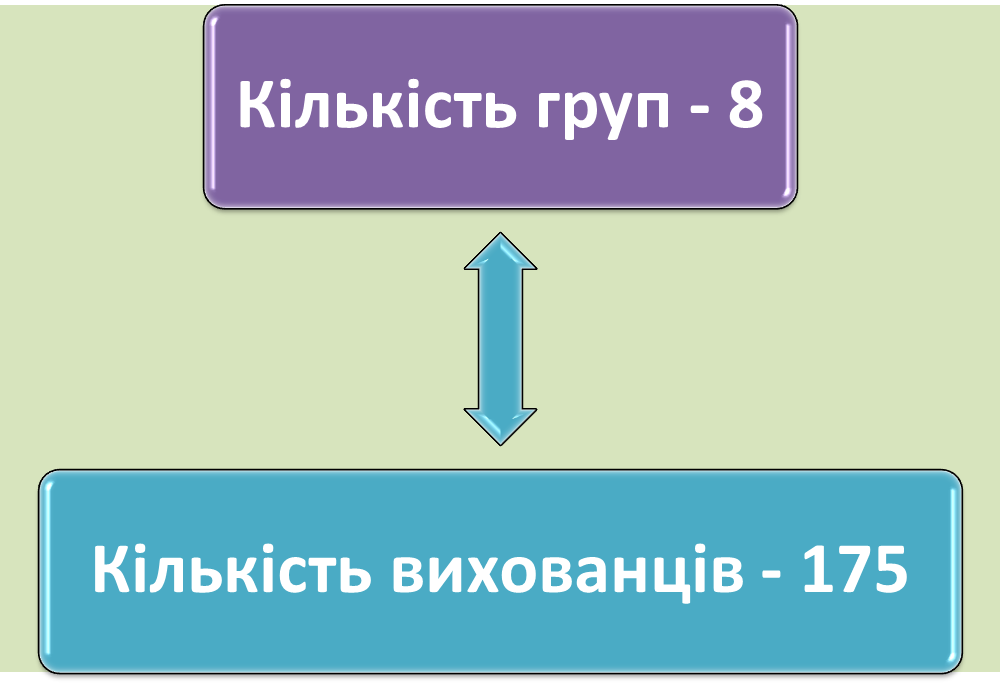 Кількість груп - 8

Кількість вихованців - 175